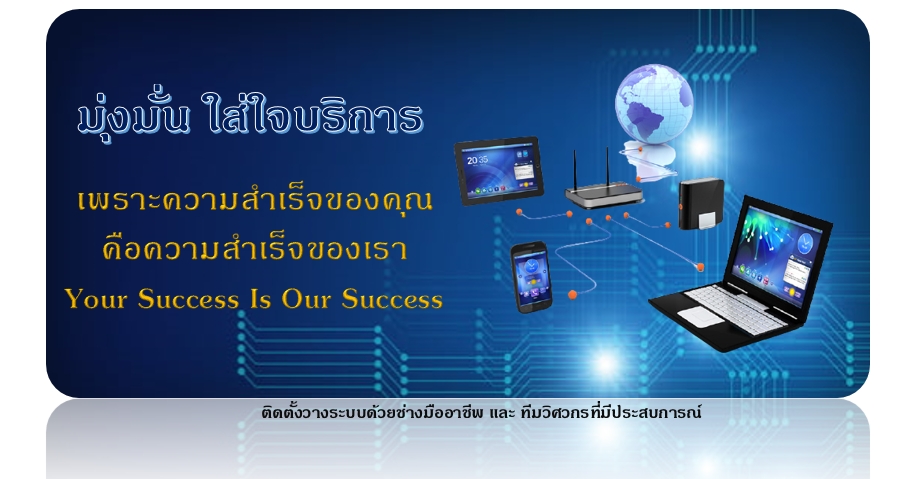 มุ่งมั่น ใส่ใจบริการ

เพราะความสำเร็จของคุณ
คือความสำเร็จของเรา

Your Success Is Our Success

20:35

ติดตั้งวางระบบด้วยช่างมืออาชีพ และ ทีมวิศวกรที่มีประสบการณ์